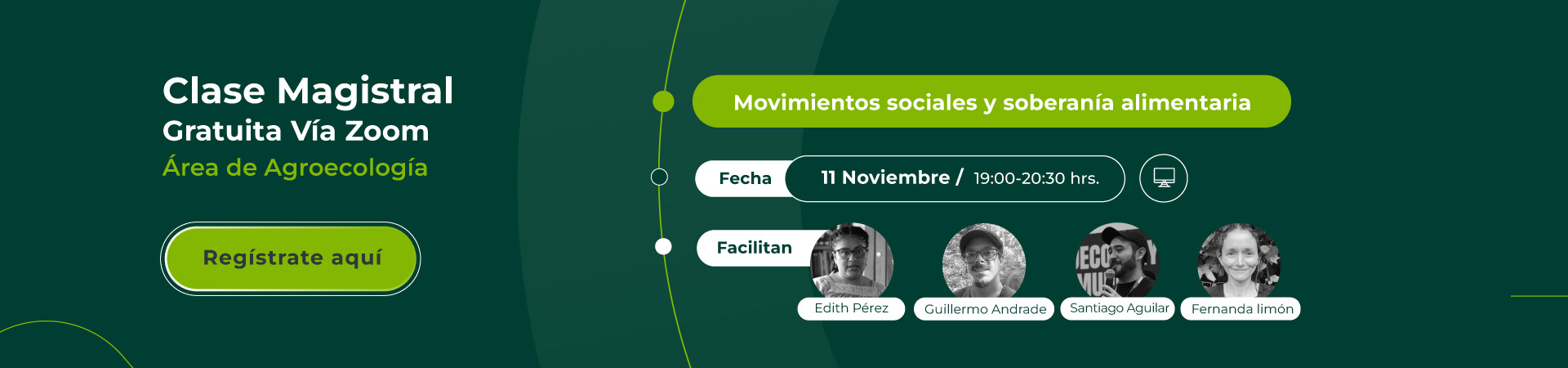 Clase Magistral
Gratuita Vía Zoom
Área de Agroecología

Regístrate aquí

Movimientos sociales y soberanía alimentaria

Fecha 11 Noviembre / 19:00-20:30 hrs.

Facilitan

Edith Pérez
Guillermo Andrade
Santiago Aguilar
Fernanda limón